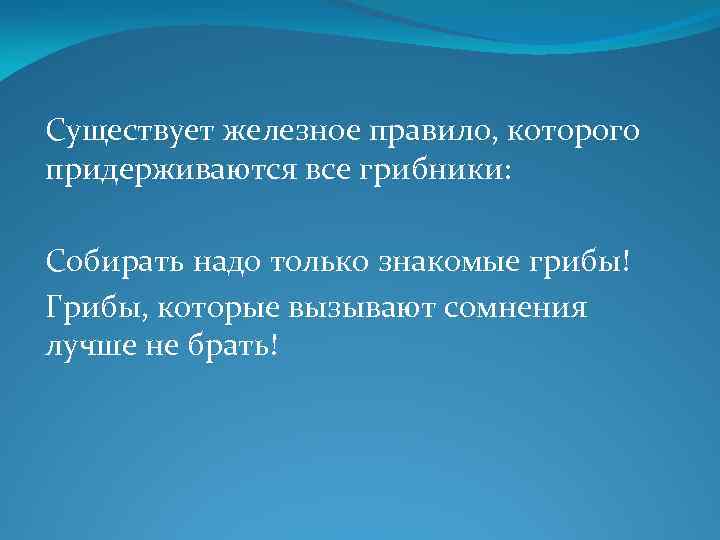 Существует железное правило, которого придерживаются все грибники:

Собирать надо только знакомые грибы!

Грибы, которые вызывают сомнения лучше не брать!